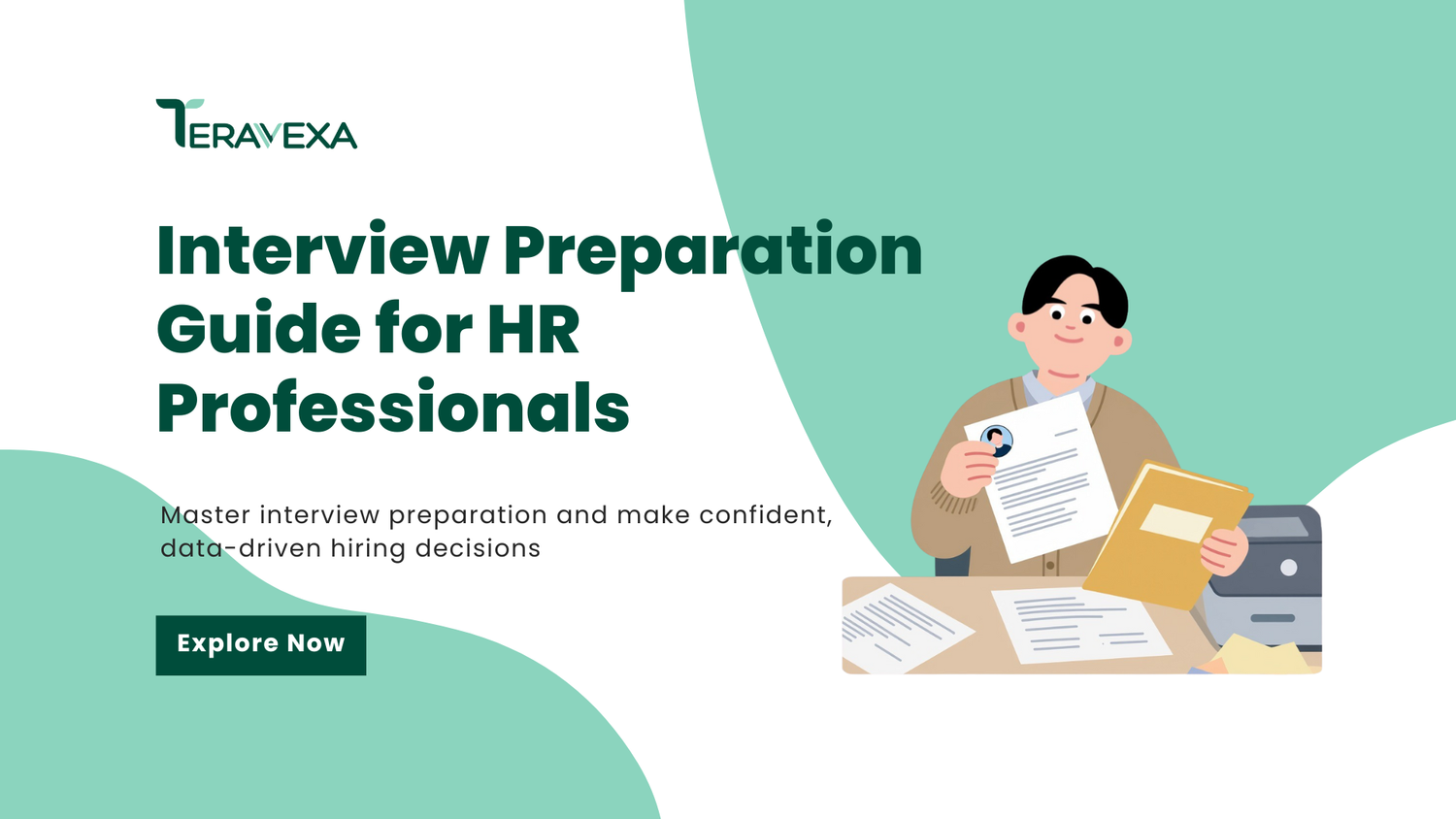 TERAVEXA

Interview Preparation Guide for HR Professionals

Master interview preparation and make confident, data-driven hiring decisions

Explore Now